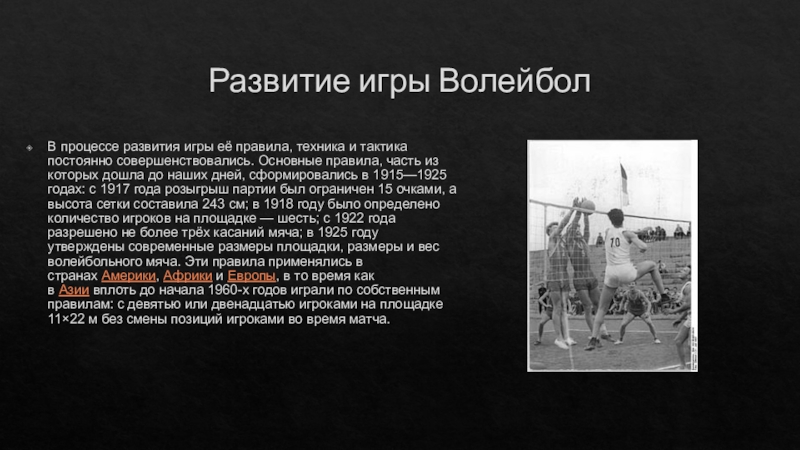 Развитие игры Волейбол

В процессе развития игры её правила, техника и тактика постоянно совершенствовались. Основные правила, часть из которых дошла до наших дней, сформировались в 1915—1925 годах: с 1917 года розыгрыш партии был ограничен 15 очками, а высота сетки составила 243 см; в 1918 году было определено количество игроков на площадке — шесть; с 1922 года разрешено не более трёх касаний мяча; в 1925 году утверждены современные размеры площадки, размеры и вес волейбольного мяча. Эти правила применялись в странах Америки, Африки и Европы, в то время как в Азии вплоть до начала 1960-х годов играли по собственным правилам: с девятью или двенадцатью игроками на площадке 11×22 м без смены позиций игроками во время матча.

70